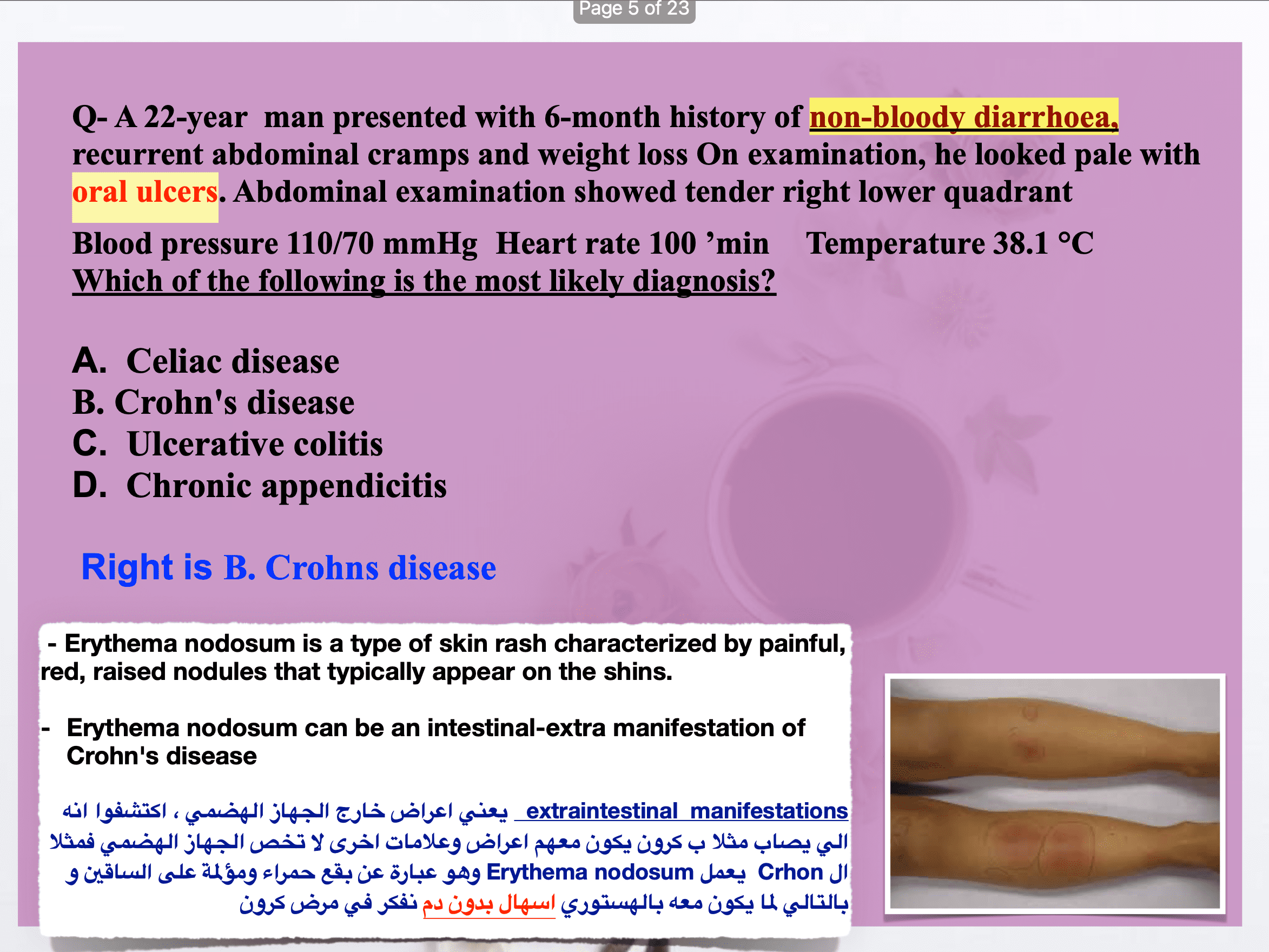 Page 5 of 23

Q- A 22-year man presented with 6-month history of non-bloody diarrhoea, recurrent abdominal cramps and weight loss On examination, he looked pale with oral ulcers. Abdominal examination showed tender right lower quadrant

Blood pressure 110/70 mmHg Heart rate 100 ’min Temperature 38.1 °C
Which of the following is the most likely diagnosis?

A. Celiac disease
B. Crohn's disease
C. Ulcerative colitis
D. Chronic appendicitis

Right is B. Crohns disease

- Erythema nodosum is a type of skin rash characterized by painful, red, raised nodules that typically appear on the shins.

- Erythema nodosum can be an intestinal-extra manifestation of Crohn's disease

extraintestinal manifestations يعني اعراض خارج الجهاز الهضمي ، اكتشفوا انه الي يصاب مثلا ب كرون يكون معهم اعراض وعلامات اخرى لا تخص الجهاز الهضمي فمثلا ال Crhon يعمل Erythema nodosum وهو عبارة عن بقع حمراء ومؤلمة على الساقين و بالتالي لما يكون معه بالهستوري اسهال بدون دم نفكر في مرض كرون